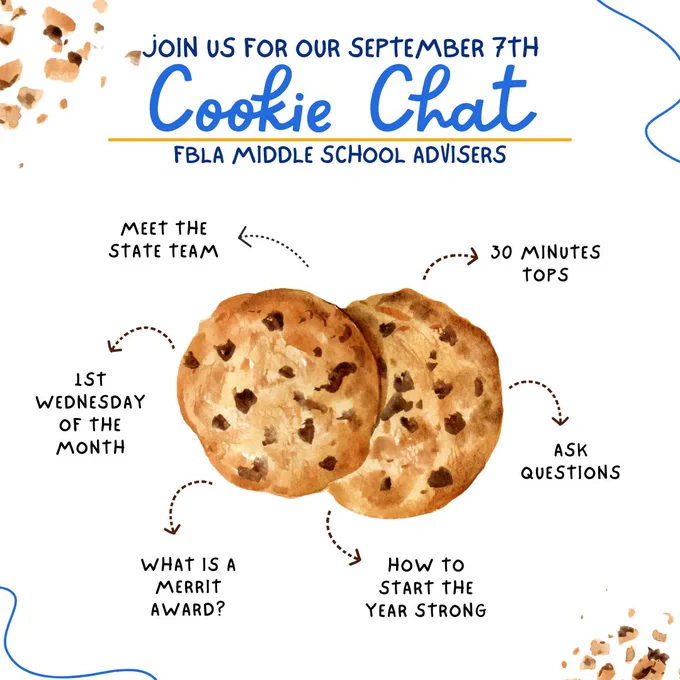 JOIN US FOR OUR SEPTEMBER 7TH

Cookie Chat

FBLA MIDDLE SCHOOL ADVISERS

MEET THE STATE TEAM

30 MINUTES TOPS

1ST WEDNESDAY OF THE MONTH

ASK QUESTIONS

WHAT IS A MERRIT AWARD?

HOW TO START THE YEAR STRONG